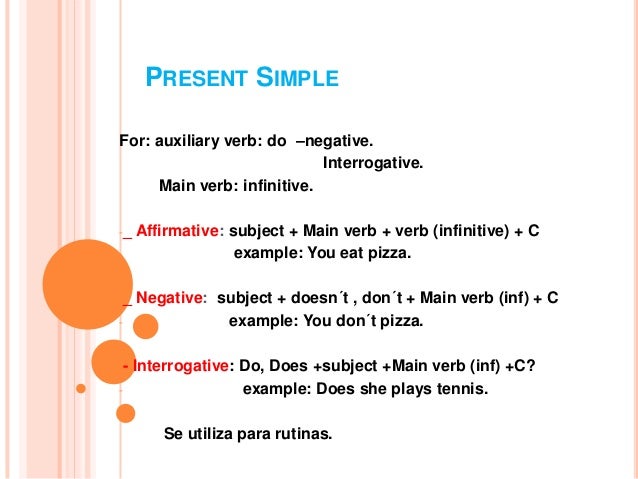 PRESENT SIMPLE

For: auxiliary verb: do –negative.
Interrogative.
Main verb: infinitive.

_ Affirmative: subject + Main verb + verb (infinitive) + C
example: You eat pizza.

_ Negative: subject + doesn´t , don´t + Main verb (inf) + C
example: You don´t pizza.

- Interrogative: Do, Does +subject +Main verb (inf) +C?
example: Does she plays tennis.

Se utiliza para rutinas.